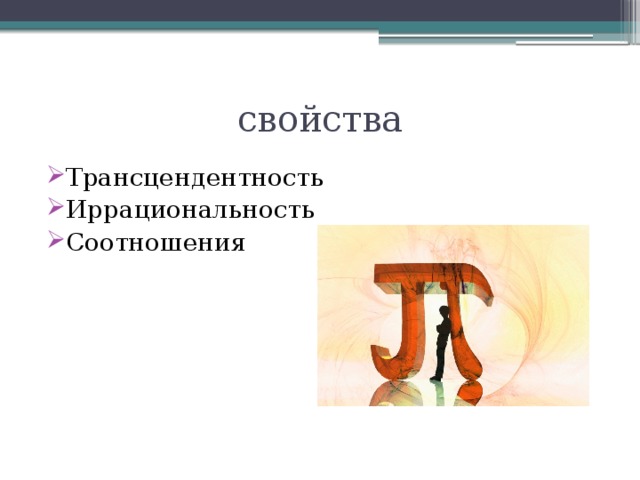 свойства

Трансцендентность
Иррациональность
Соотношения